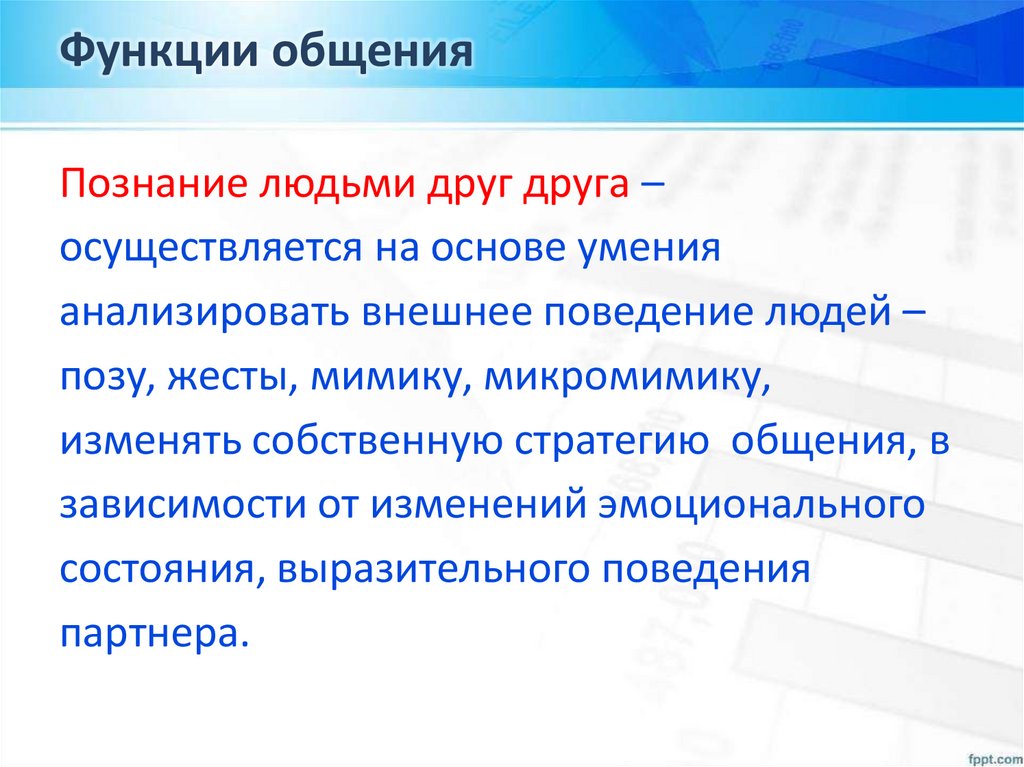 Функции общения

Познание людьми друг друга – осуществляется на основе умения анализировать внешнее поведение людей – позу, жесты, мимику, микромимику, изменять собственную стратегию общения, в зависимости от изменений эмоционального состояния, выразительного поведения партнера.

fppt.com